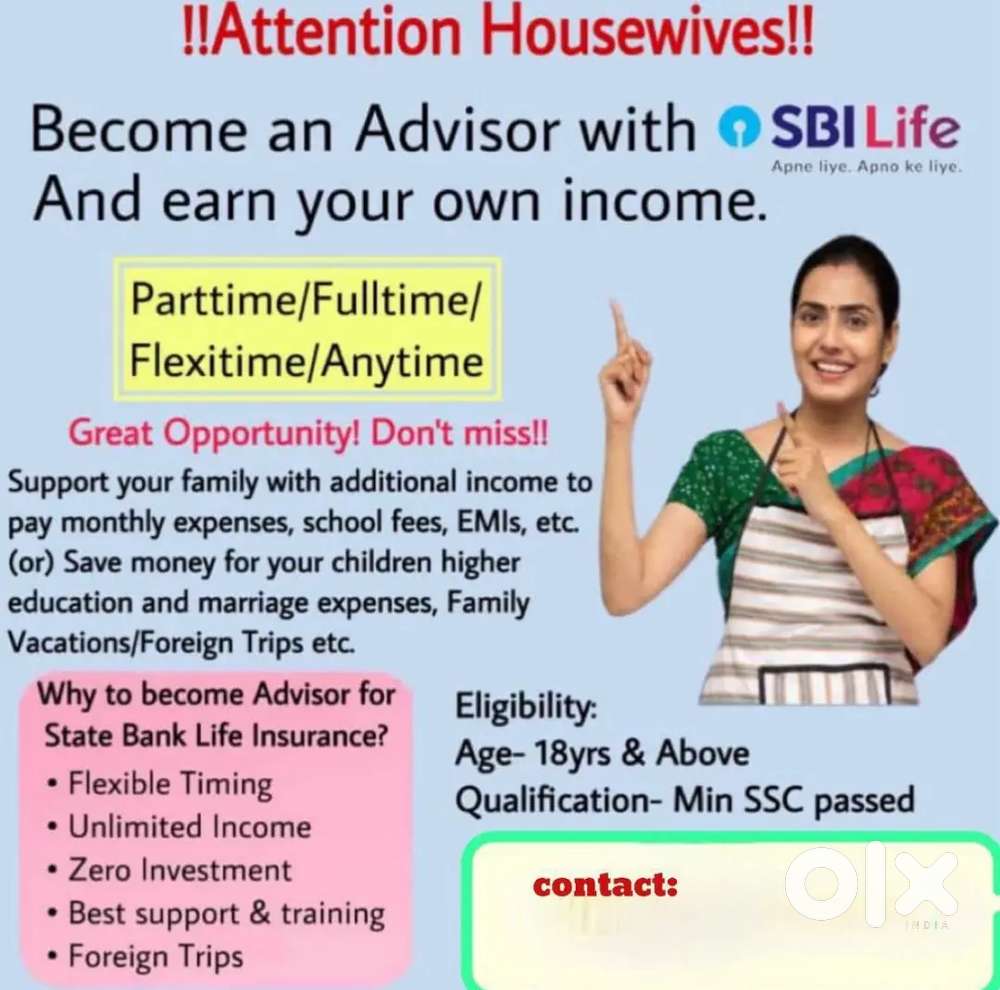 !!Attention Housewives!!

Become an Advisor with SBI Life
Apne liye. Apno ke liye.
And earn your own income.

Parttime/Fulltime/ Flexitime/Anytime

Great Opportunity! Don't miss!!

Support your family with additional income to pay monthly expenses, school fees, EMIs, etc. (or) Save money for your children higher education and marriage expenses, Family Vacations/Foreign Trips etc.

Why to become Advisor for State Bank Life Insurance?
• Flexible Timing
• Unlimited Income
• Zero Investment
• Best support & training
• Foreign Trips

Eligibility:
Age- 18yrs & Above
Qualification- Min SSC passed

contact:

OLX
INDIA